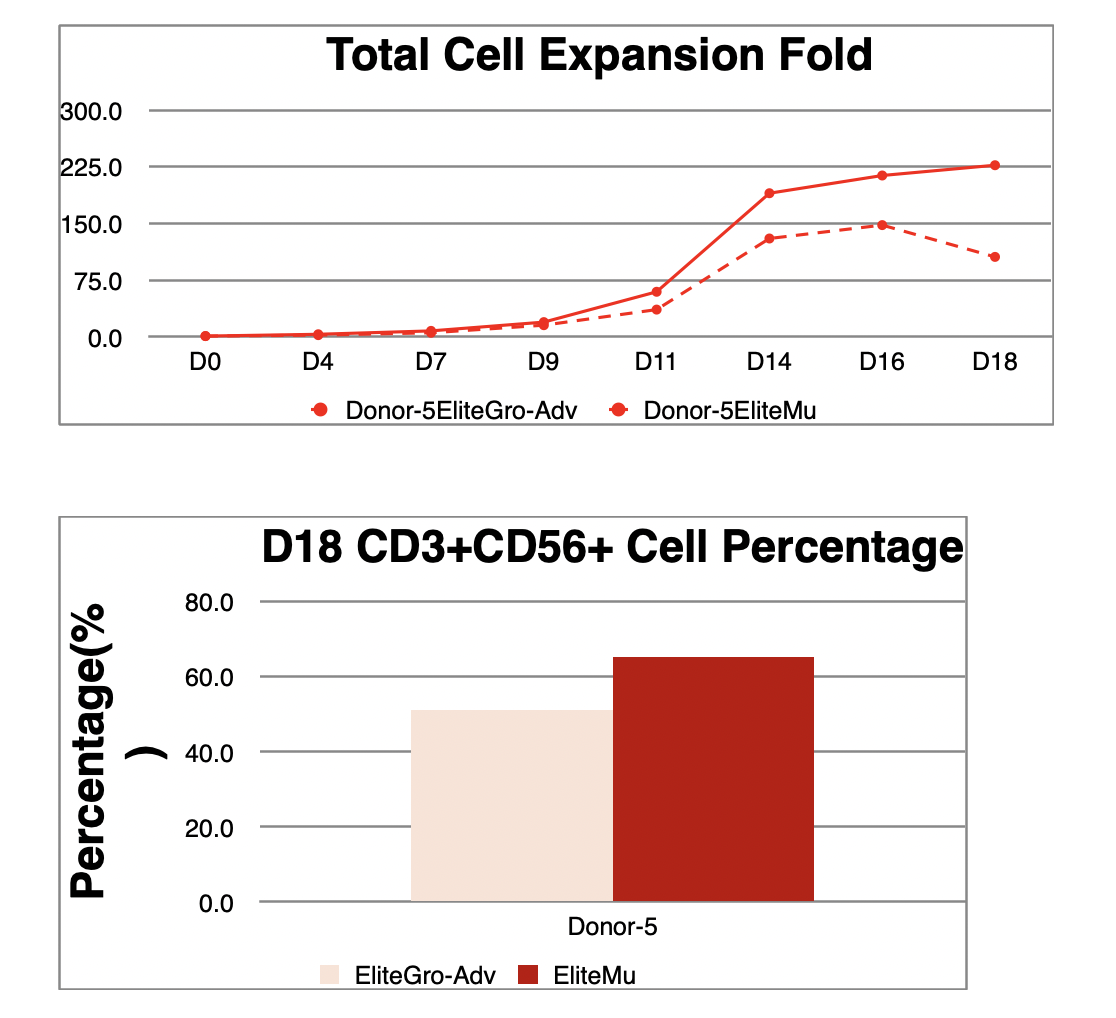 Total Cell Expansion Fold

300.0
225.0
150.0
75.0
0.0

D0 D4 D7 D9 D11 D14 D16 D18

Donor-5EliteGro-Adv Donor-5EliteMu

D18 CD3+CD56+ Cell Percentage

Percentage(%)

80.0
60.0
40.0
20.0
0.0

Donor-5

EliteGro-Adv EliteMu